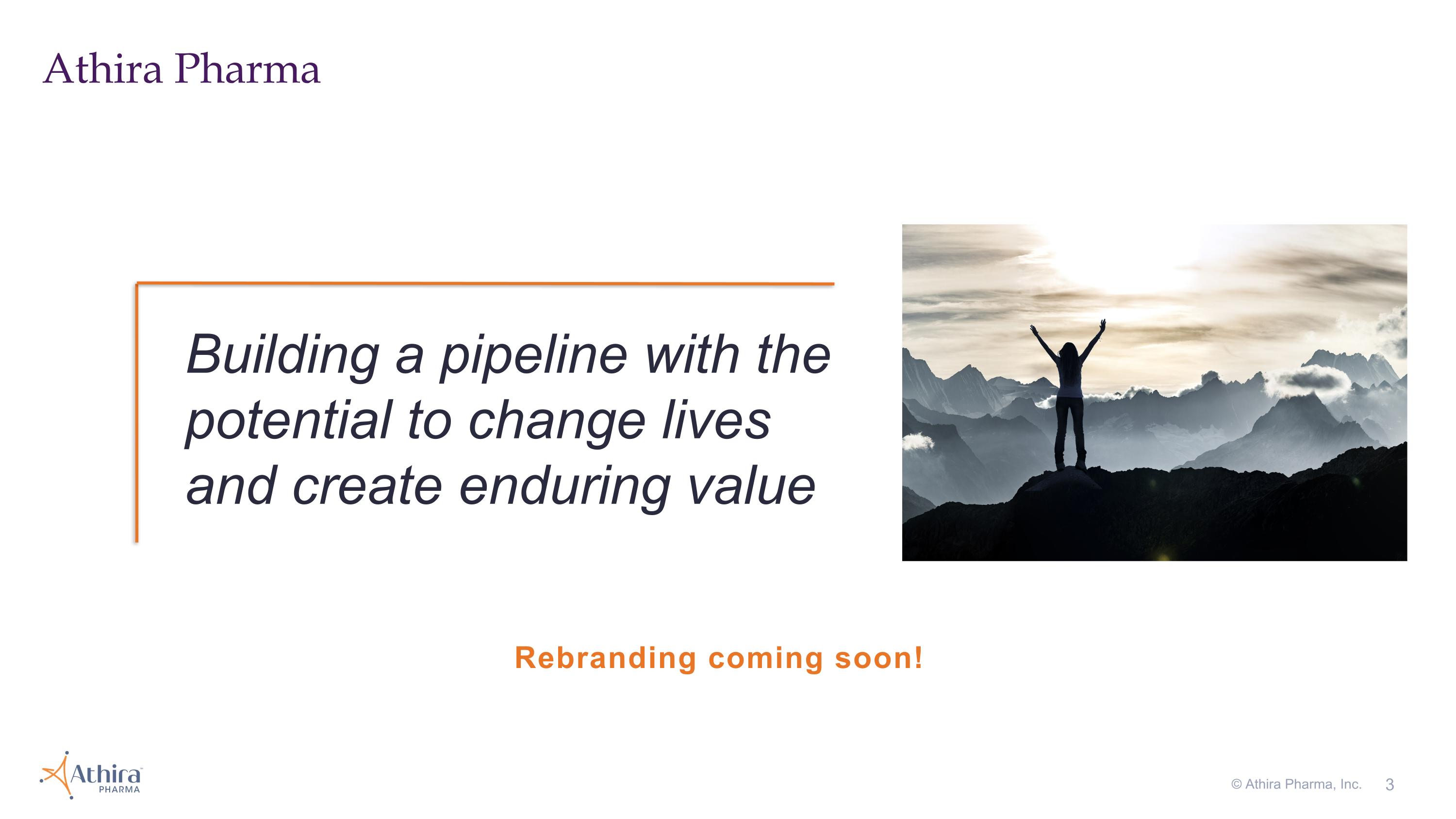 Athira Pharma

Building a pipeline with the potential to change lives and create enduring value

Rebranding coming soon!

Athira PHARMA

© Athira Pharma, Inc. 3